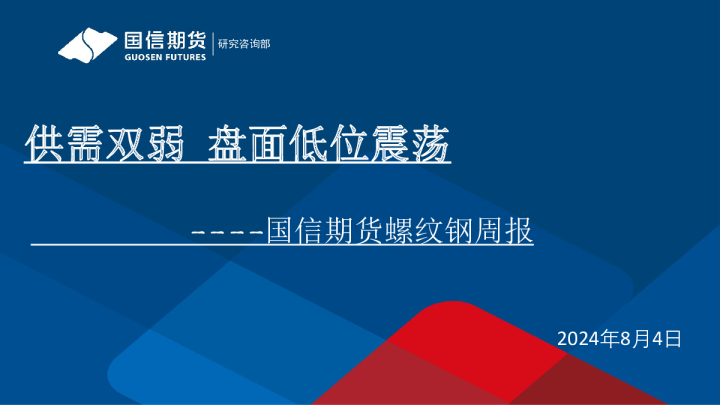 国信期货
GUOSEN FUTURES
研究咨询部

供需双弱 盘面低位震荡

----国信期货螺纹钢周报

2024年8月4日